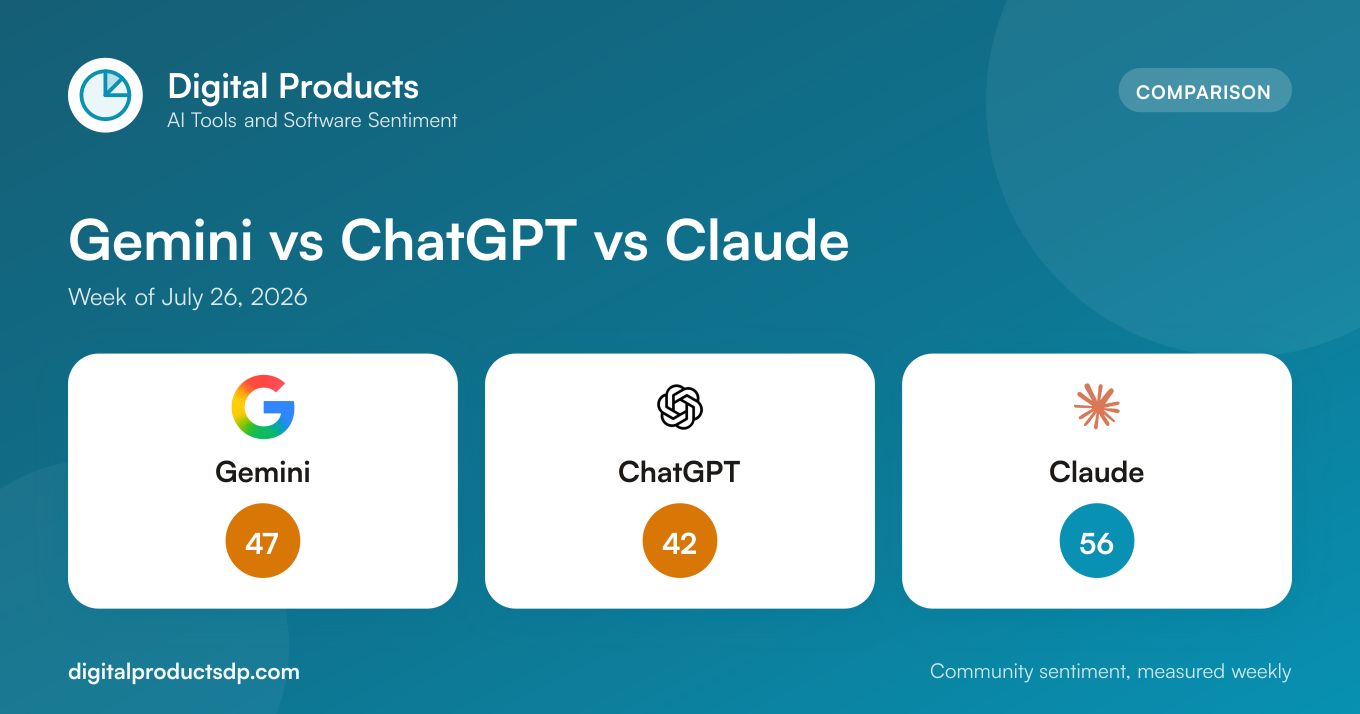 Digital Products
AI Tools and Software Sentiment

COMPARISON

Gemini vs ChatGPT vs Claude

Week of July 26, 2026

Gemini
47

ChatGPT
42

Claude
56

digitalproductsdp.com

Community sentiment, measured weekly